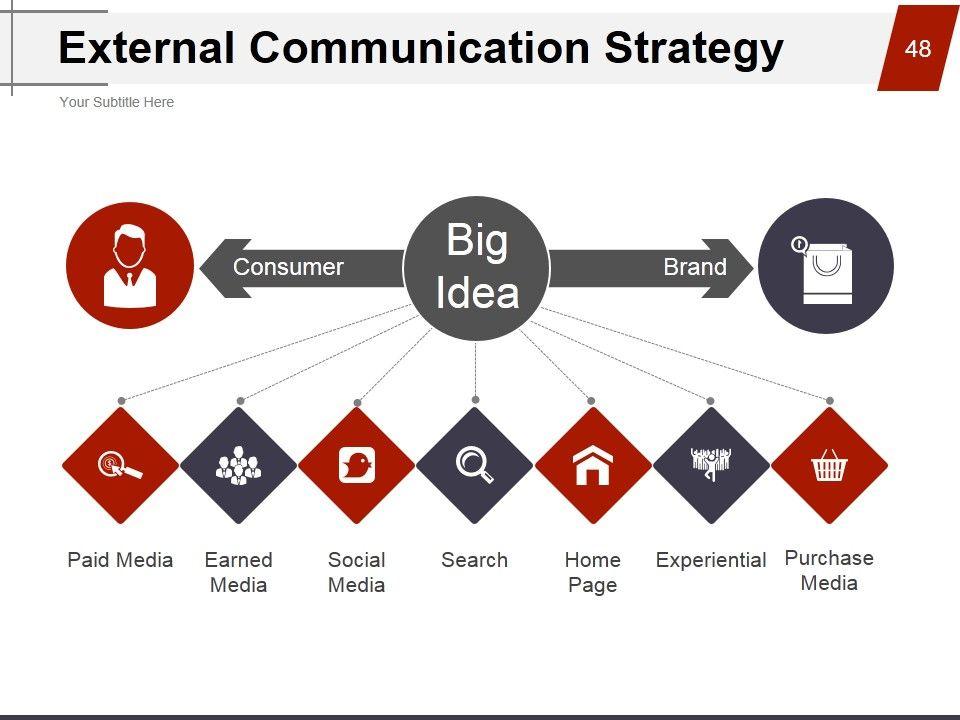 External Communication Strategy

48

Your Subtitle Here

Consumer

Big Idea

Brand

Paid Media

Earned Media

Social Media

Search

Home Page

Experiential

Purchase Media